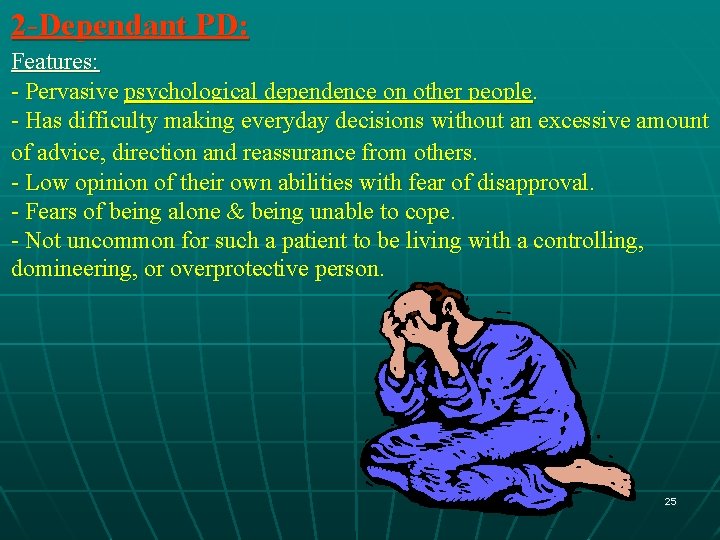 2-Dependant PD:

Features:

- Pervasive psychological dependence on other people.
- Has difficulty making everyday decisions without an excessive amount of advice, direction and reassurance from others.
- Low opinion of their own abilities with fear of disapproval.
- Fears of being alone & being unable to cope.
- Not uncommon for such a patient to be living with a controlling, domineering, or overprotective person.

25